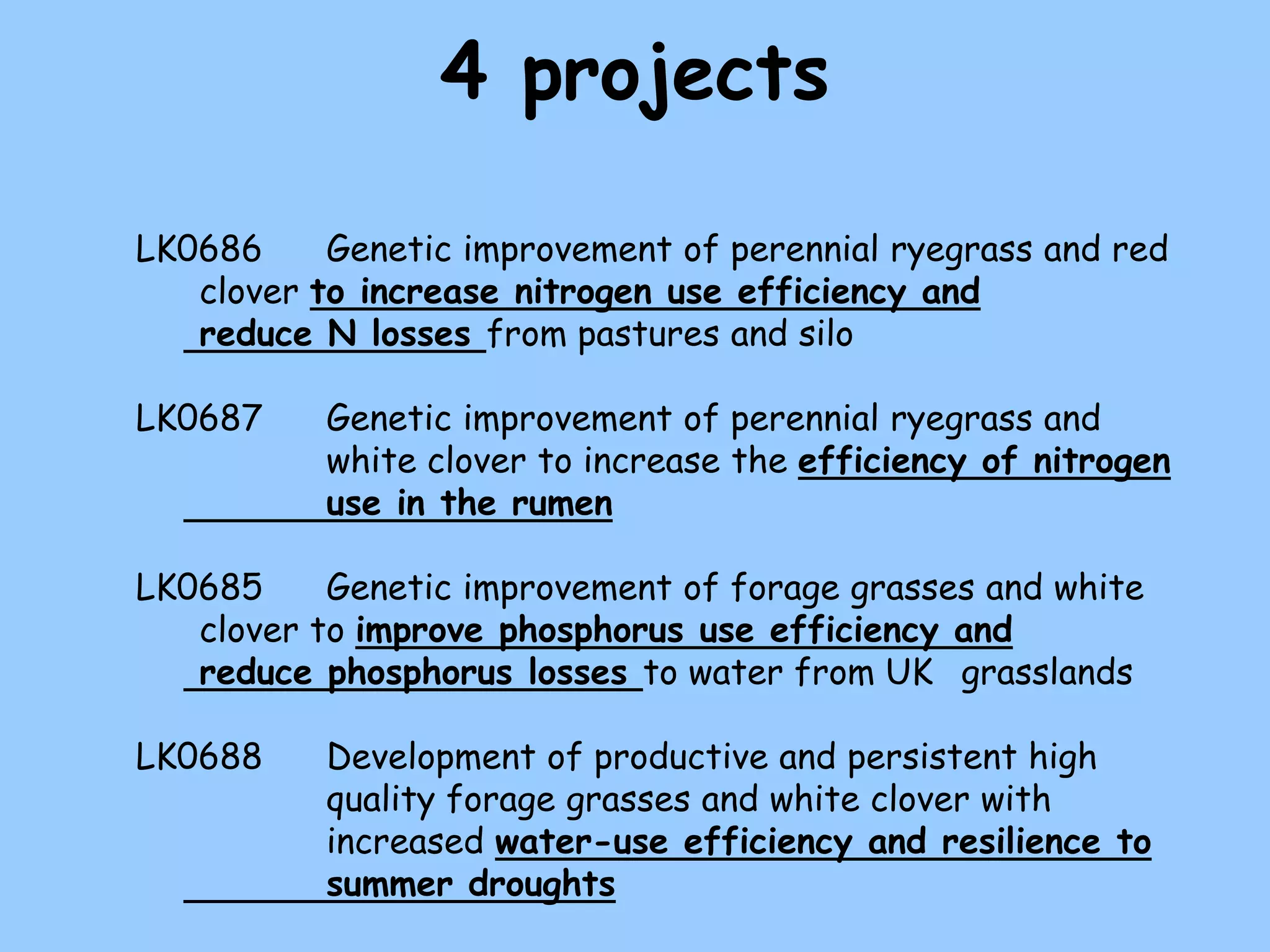 4 projects

LK0686 Genetic improvement of perennial ryegrass and red clover to increase nitrogen use efficiency and reduce N losses from pastures and silo

LK0687 Genetic improvement of perennial ryegrass and white clover to increase the efficiency of nitrogen use in the rumen

LK0685 Genetic improvement of forage grasses and white clover to improve phosphorus use efficiency and reduce phosphorus losses to water from UK grasslands

LK0688 Development of productive and persistent high quality forage grasses and white clover with increased water-use efficiency and resilience to summer droughts